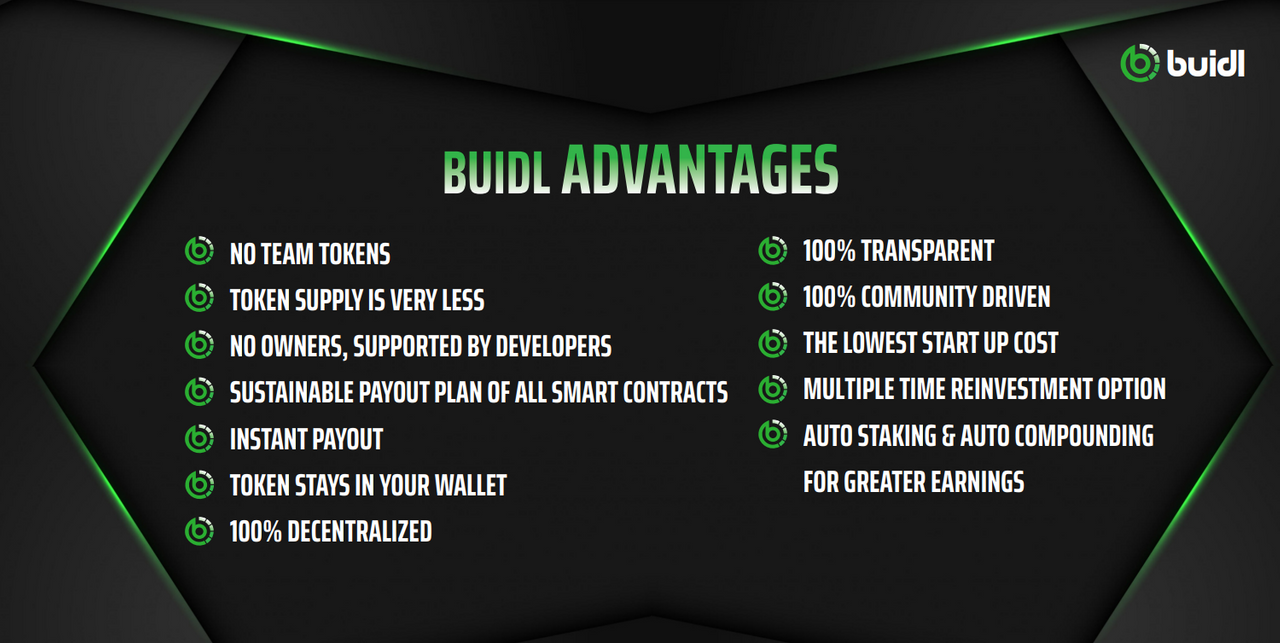 buidl

BUIDL ADVANTAGES

NO TEAM TOKENS
TOKEN SUPPLY IS VERY LESS
NO OWNERS, SUPPORTED BY DEVELOPERS
SUSTAINABLE PAYOUT PLAN OF ALL SMART CONTRACTS
INSTANT PAYOUT
TOKEN STAYS IN YOUR WALLET
100% DECENTRALIZED

100% TRANSPARENT
100% COMMUNITY DRIVEN
THE LOWEST START UP COST
MULTIPLE TIME REINVESTMENT OPTION
AUTO STAKING & AUTO COMPOUNDING FOR GREATER EARNINGS